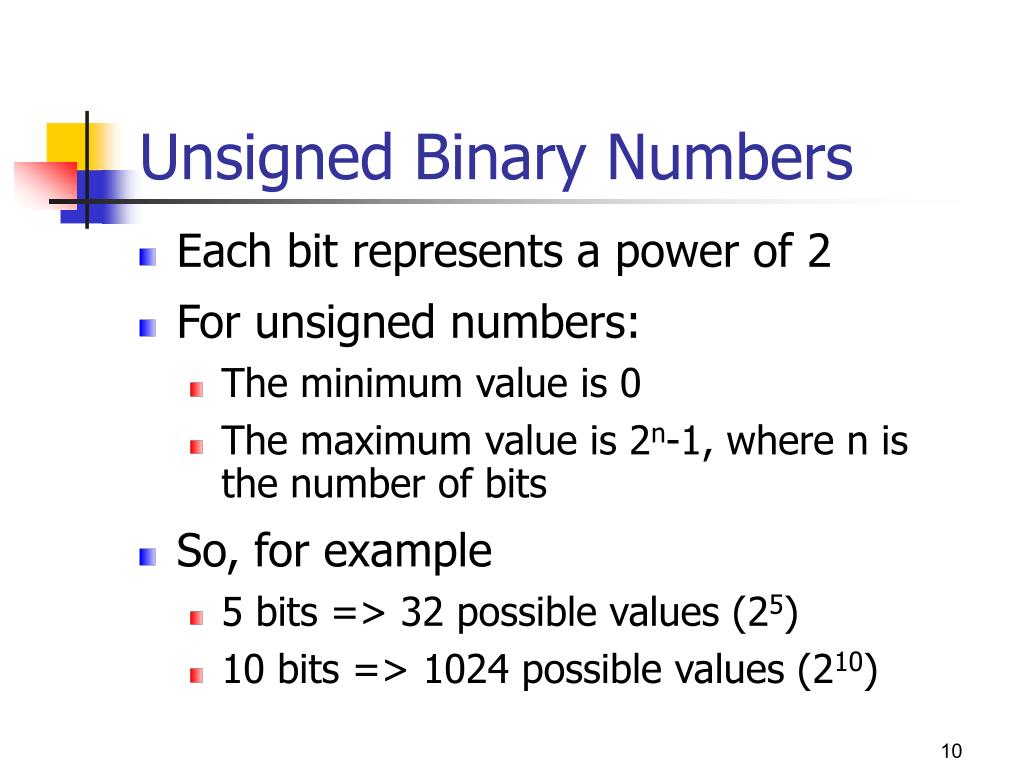 Unsigned Binary Numbers

Each bit represents a power of 2

For unsigned numbers:

The minimum value is 0

The maximum value is $2^n$-1, where n is the number of bits

So, for example

5 bits => 32 possible values ($2^5$)

10 bits => 1024 possible values ($2^{10}$)

10